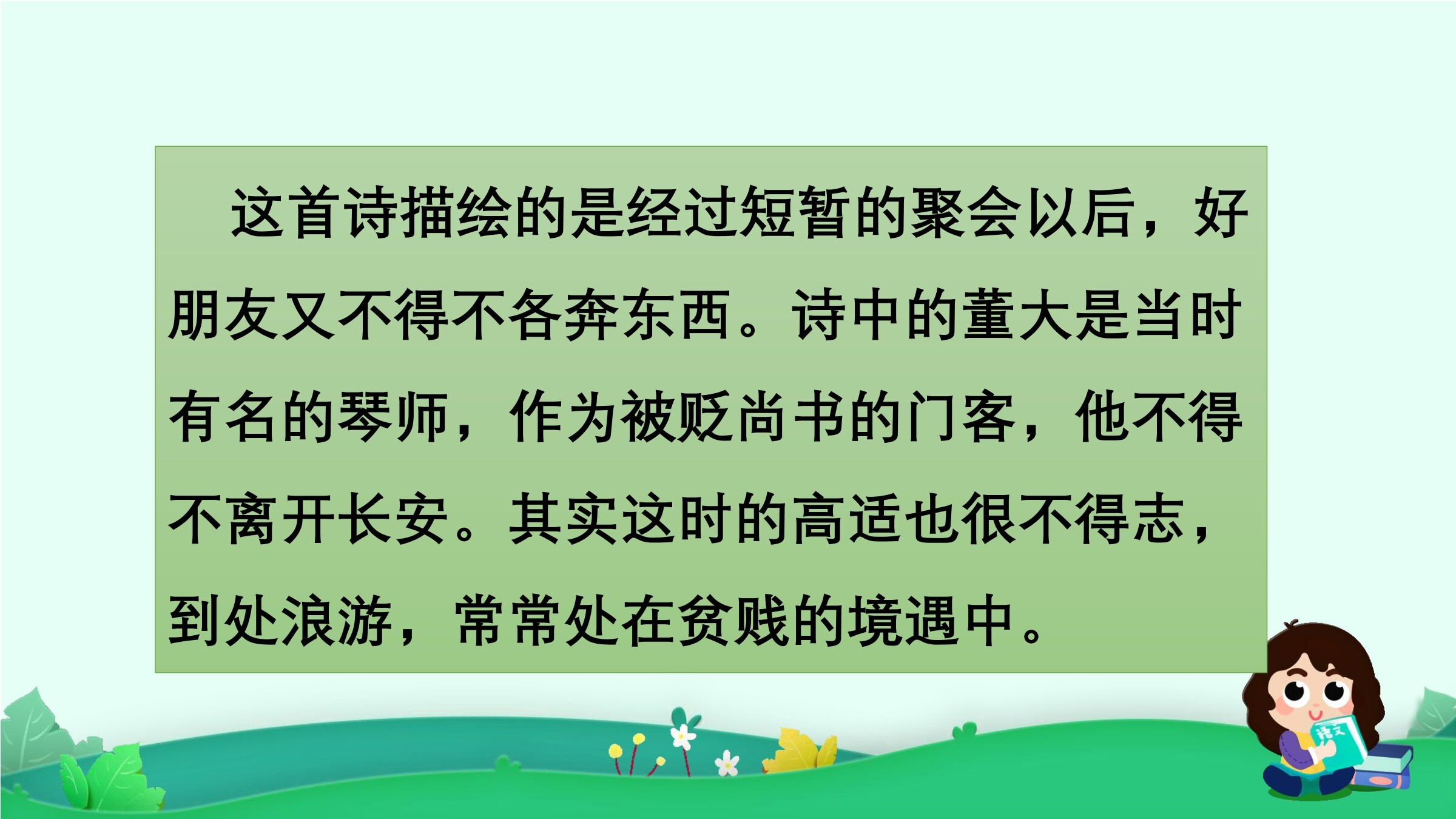 这首诗描绘的是经过短暂的聚会以后，好朋友又不得不各奔东西。诗中的董大是当时有名的琴师，作为被贬尚书的门客，他不得不离开长安。其实这时的高适也很不得志，到处浪游，常常处在贫贱的境遇中。

语文